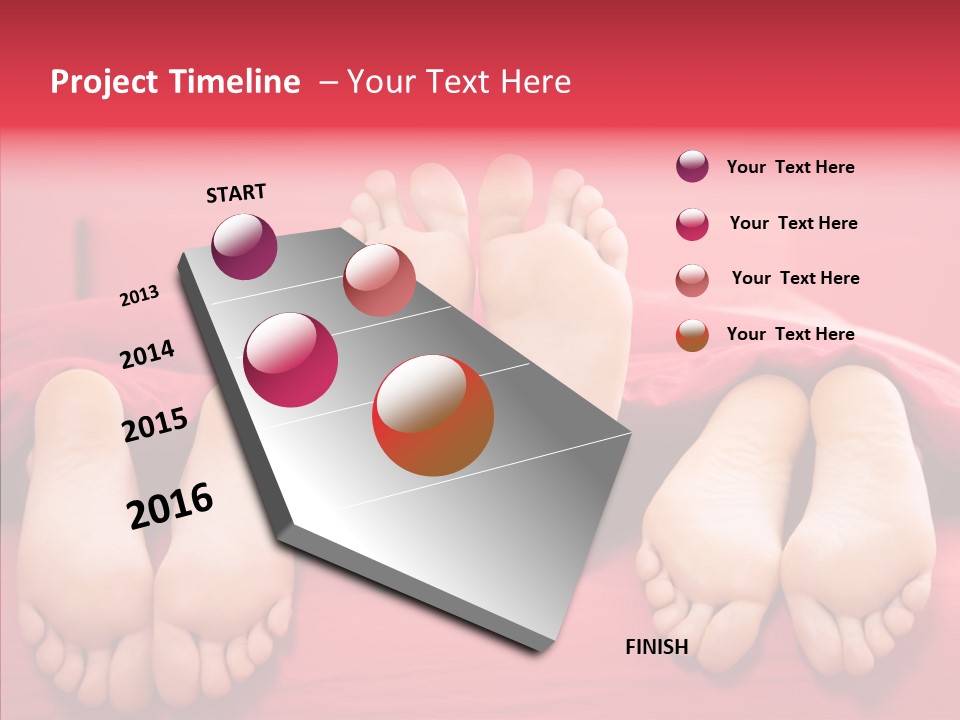 Project Timeline – Your Text Here

START

2013

2014

2015

2016

FINISH

Your Text Here

Your Text Here

Your Text Here

Your Text Here